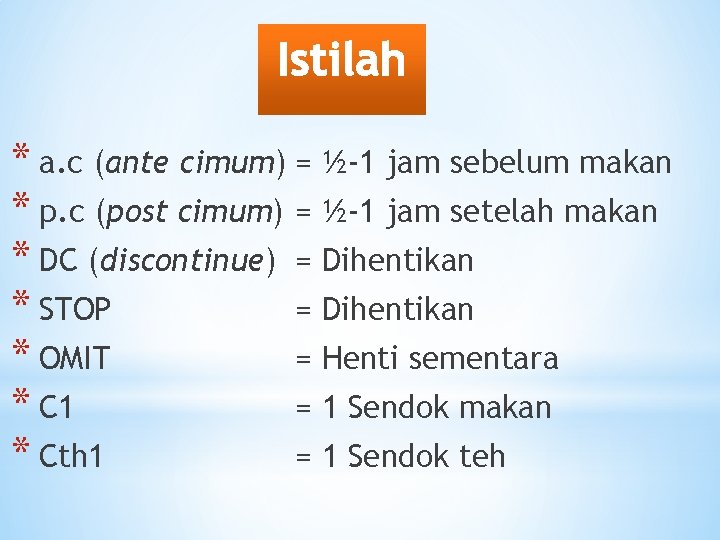 Istilah

* a.c (ante cimum) = ½-1 jam sebelum makan
* p.c (post cimum) = ½-1 jam setelah makan
* DC (discontinue) = Dihentikan
* STOP = Dihentikan
* OMIT = Henti sementara
* C1 = 1 Sendok makan
* Cth1 = 1 Sendok teh